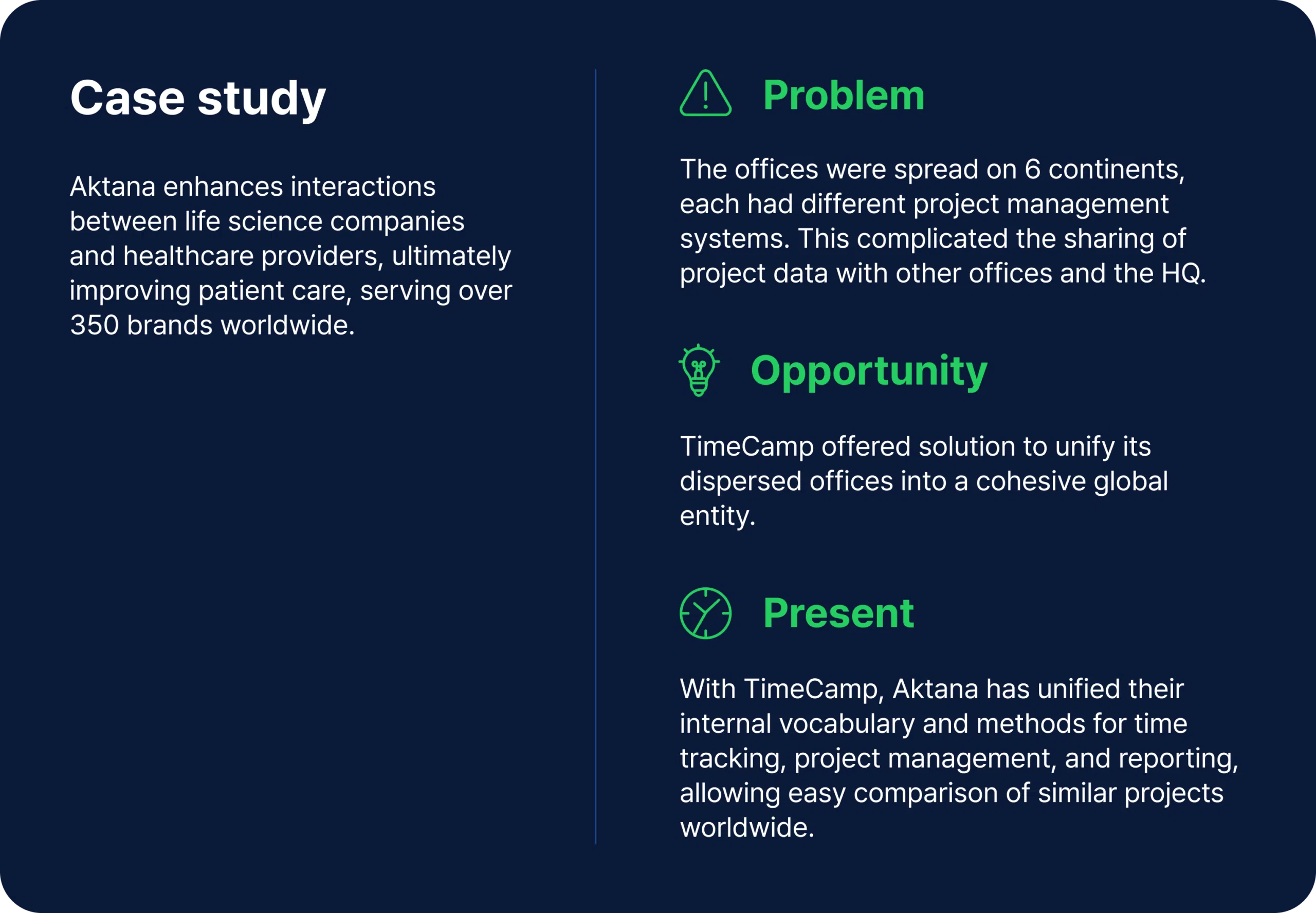 Case study

Aktana enhances interactions between life science companies and healthcare providers, ultimately improving patient care, serving over 350 brands worldwide.

Problem

The offices were spread on 6 continents, each had different project management systems. This complicated the sharing of project data with other offices and the HQ.

Opportunity

TimeCamp offered solution to unify its dispersed offices into a cohesive global entity.

Present

With TimeCamp, Aktana has unified their internal vocabulary and methods for time tracking, project management, and reporting, allowing easy comparison of similar projects worldwide.